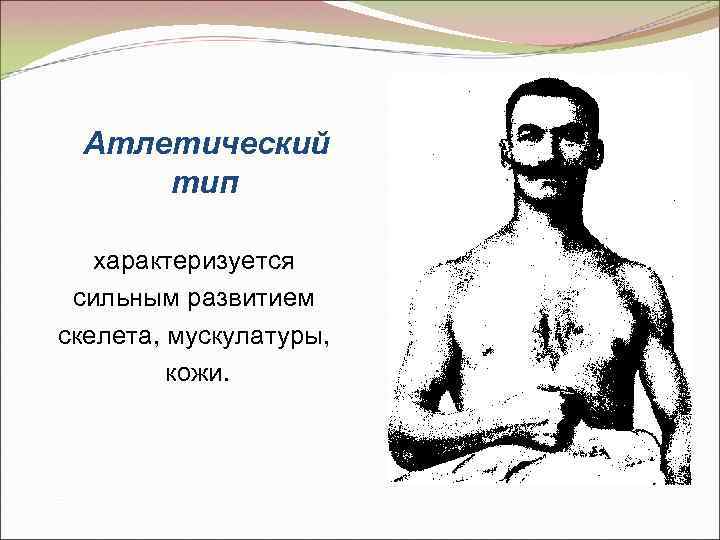 Атлетический тип

характеризуется сильным развитием скелета, мускулатуры, кожи.